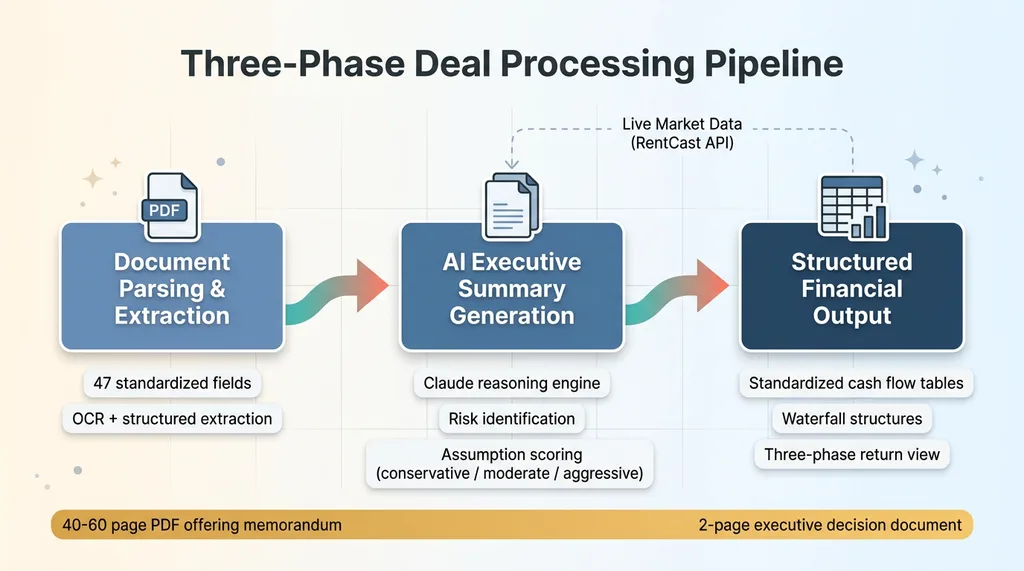 Three-Phase Deal Processing Pipeline

Live Market Data (RentCast API)

PDF

Document Parsing & Extraction

47 standardized fields

OCR + structured extraction

AI Executive Summary Generation

Claude reasoning engine

Risk identification

Assumption scoring (conservative / moderate / aggressive)

Structured Financial Output

Standardized cash flow tables

Waterfall structures

Three-phase return view

40-60 page PDF offering memorandum

2-page executive decision document